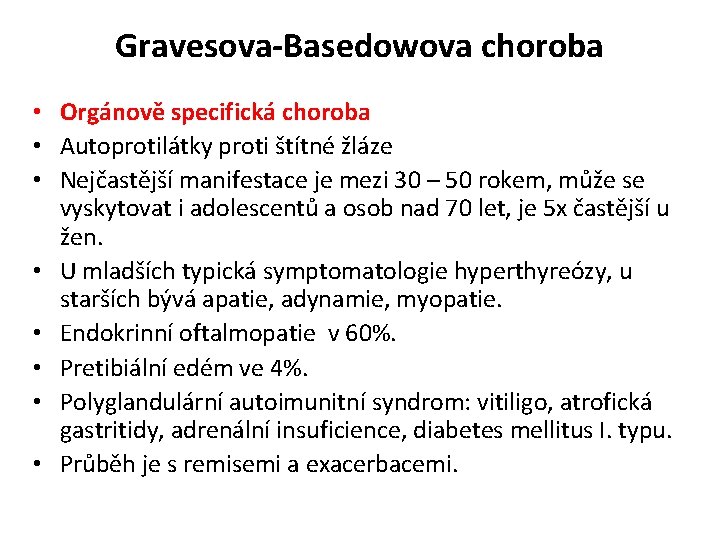 Gravesova-Basedowova choroba

• Orgánově specifická choroba
• Autoprotilátky proti štítné žláze
• Nejčastější manifestace je mezi 30 – 50 rokem, může se vyskytovat i adolescentů a osob nad 70 let, je 5x častější u žen.
• U mladších typická symptomatologie hyperthyreózy, u starších bývá apatie, adynamie, myopatie.
• Endokrinní oftalmopatie v 60%.
• Pretibiální edém ve 4%.
• Polyglandulární autoimunitní syndrom: vitiligo, atrofická gastritidy, adrenální insuficience, diabetes mellitus I. typu.
• Průběh je s remisemi a exacerbacemi.